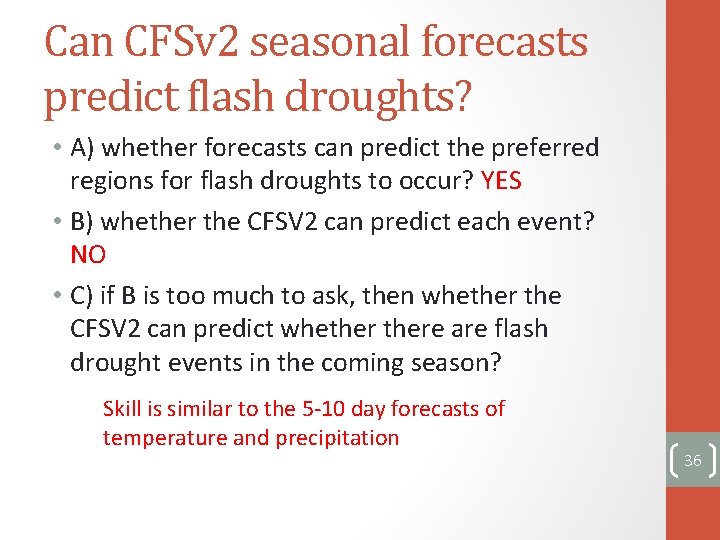 Can CFSv2 seasonal forecasts predict flash droughts?

• A) whether forecasts can predict the preferred regions for flash droughts to occur? YES

• B) whether the CFSV2 can predict each event? NO

• C) if B is too much to ask, then whether the CFSV2 can predict whether there are flash drought events in the coming season?

Skill is similar to the 5-10 day forecasts of temperature and precipitation

36